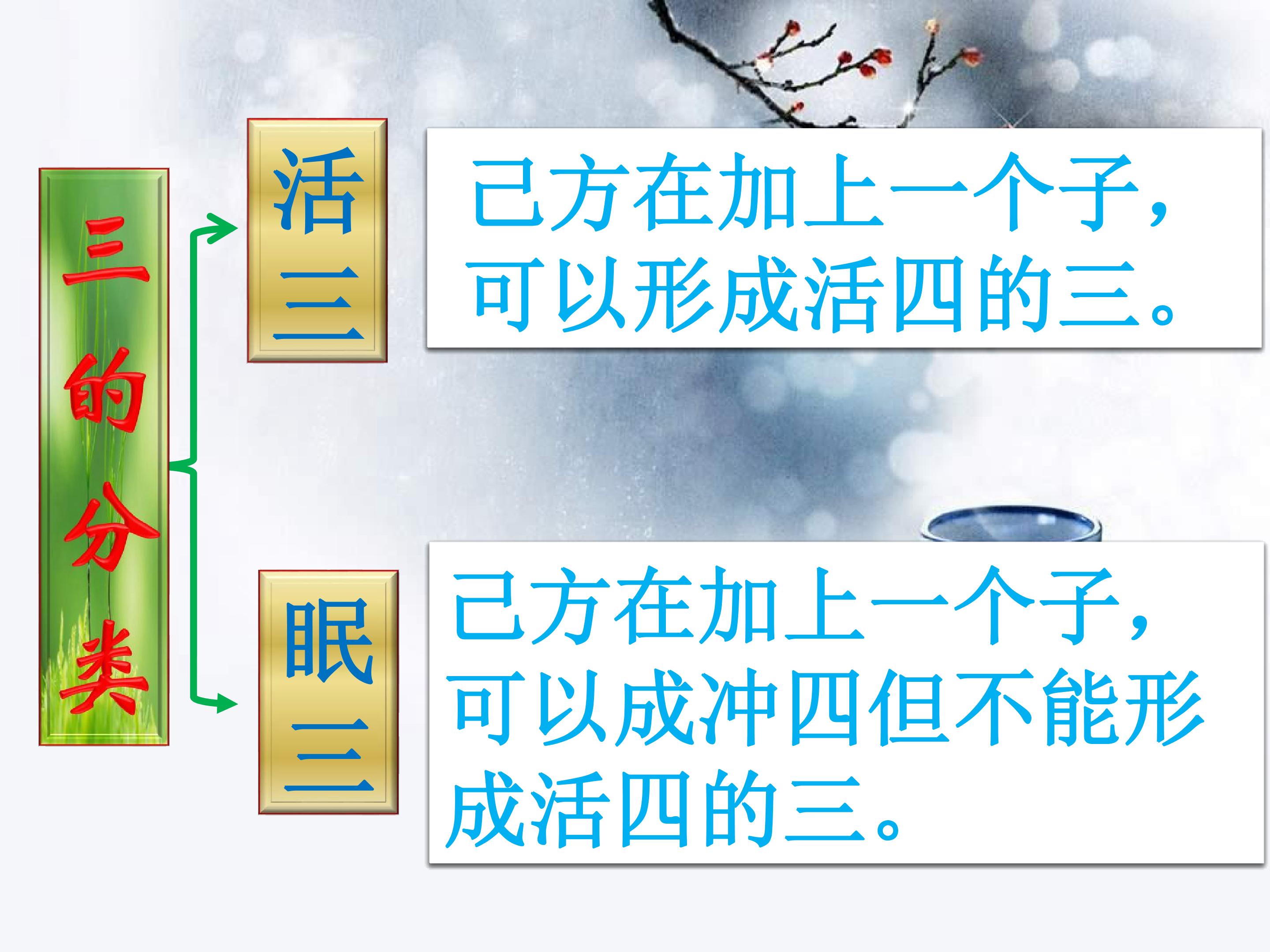 三的分类

活三

己方在加上一个子，可以形成活四的三。

眠三

己方在加上一个子，可以成冲四但不能形成活四的三。